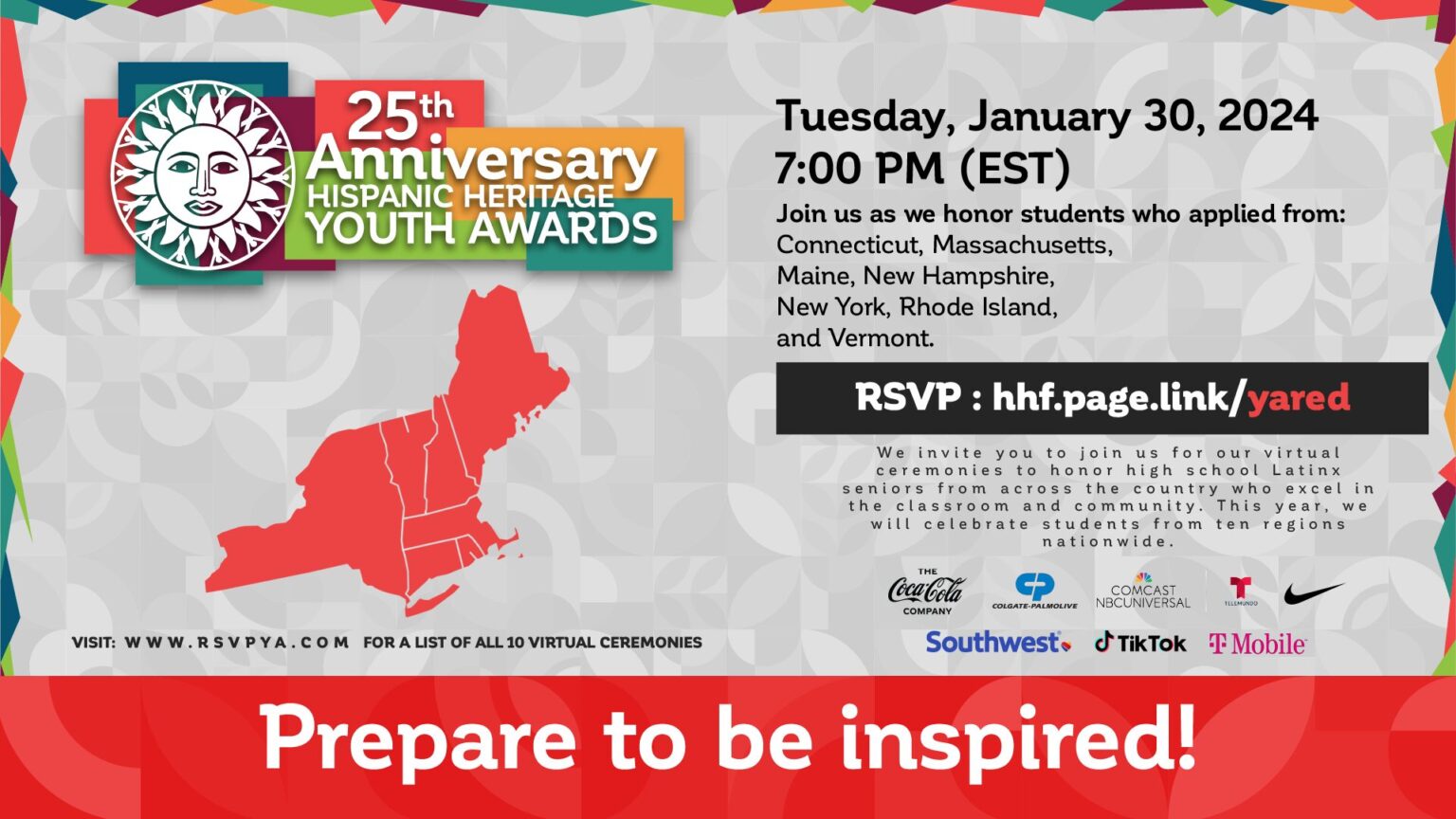 25th Anniversary
HISPANIC HERITAGE
YOUTH AWARDS

Tuesday, January 30, 2024
7:00 PM (EST)

Join us as we honor students who applied from:
Connecticut, Massachusetts,
Maine, New Hampshire,
New York, Rhode Island,
and Vermont.

RSVP : hhf.page.link/yared

We invite you to join us for our virtual ceremonies to honor high school Latinx seniors from across the country who excel in the classroom and community. This year, we will celebrate students from ten regions nationwide.

THE Coca-Cola COMPANY
COLGATE-PALMOLIVE
COMCAST NBCUNIVERSAL
TELEMUNDO
Southwest
TikTok
T Mobile

VISIT: WWW.RSVPYA.COM FOR A LIST OF ALL 10 VIRTUAL CEREMONIES

Prepare to be inspired!